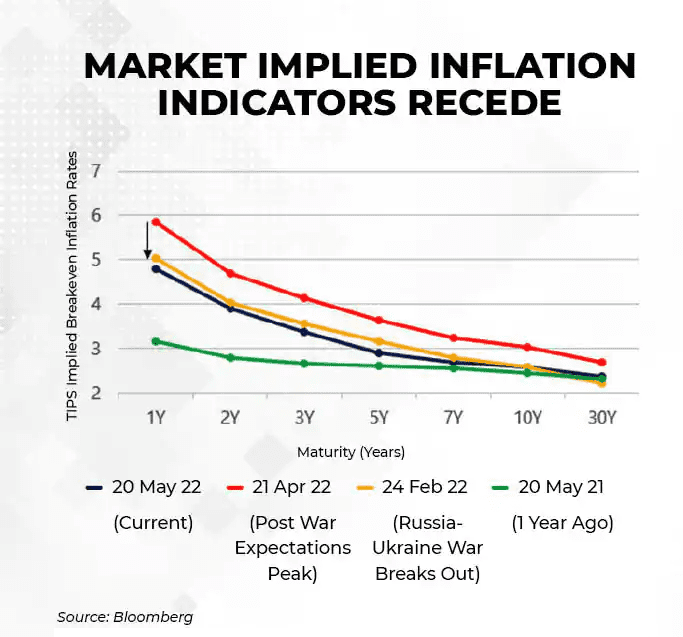 MARKET IMPLIED INFLATION INDICATORS RECEDE

TIPS Implied Breakeven Inflation Rates

7
6
5
4
3
2

1Y 2Y 3Y 5Y 7Y 10Y 30Y

Maturity (Years)

20 May 22 (Current)
21 Apr 22 (Post War Expectations Peak)
24 Feb 22 (Russia-Ukraine War Breaks Out)
20 May 21 (1 Year Ago)

Source: Bloomberg